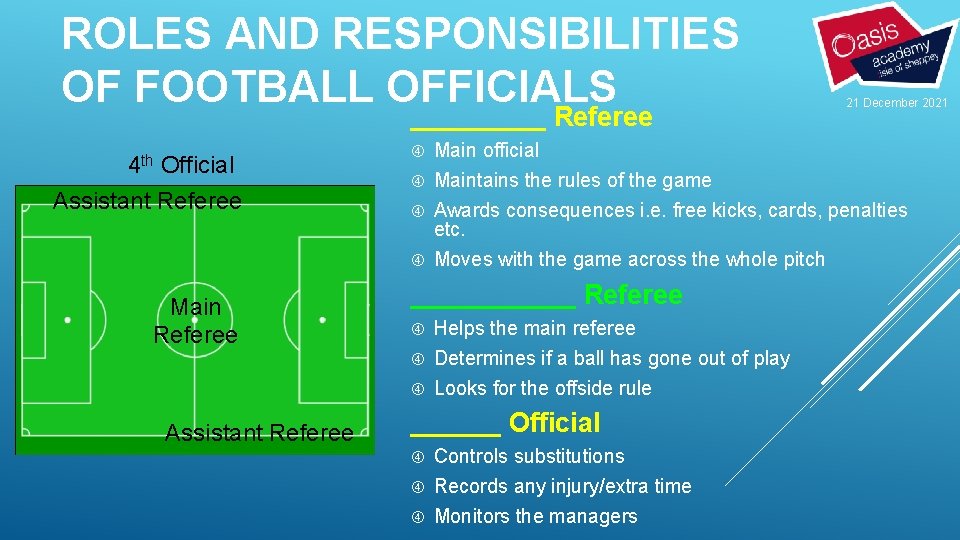 ROLES AND RESPONSIBILITIES OF FOOTBALL OFFICIALS

Oasis academy isle of sheppey

21 December 2021

4th Official

Assistant Referee

Main Referee

Assistant Referee

_________ Referee

Main official

Maintains the rules of the game

Awards consequences i.e. free kicks, cards, penalties etc.

Moves with the game across the whole pitch

___________ Referee

Helps the main referee

Determines if a ball has gone out of play

Looks for the offside rule

______ Official

Controls substitutions

Records any injury/extra time

Monitors the managers